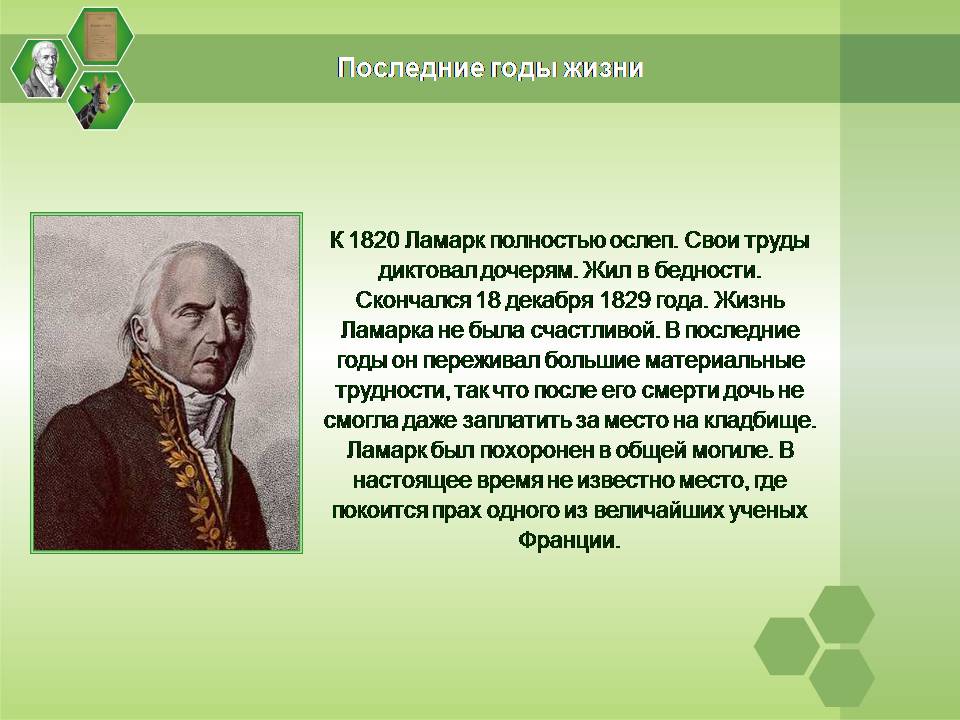 Последние годы жизни

К 1820 Ламарк полностью ослеп. Свои труды диктовал дочерям. Жил в бедности. Скончался 18 декабря 1829 года. Жизнь Ламарка не была счастливой. В последние годы он переживал большие материальные трудности, так что после его смерти дочь не смогла даже заплатить за место на кладбище. Ламарк был похоронен в общей могиле. В настоящее время не известно место, где покоится прах одного из величайших ученых Франции.